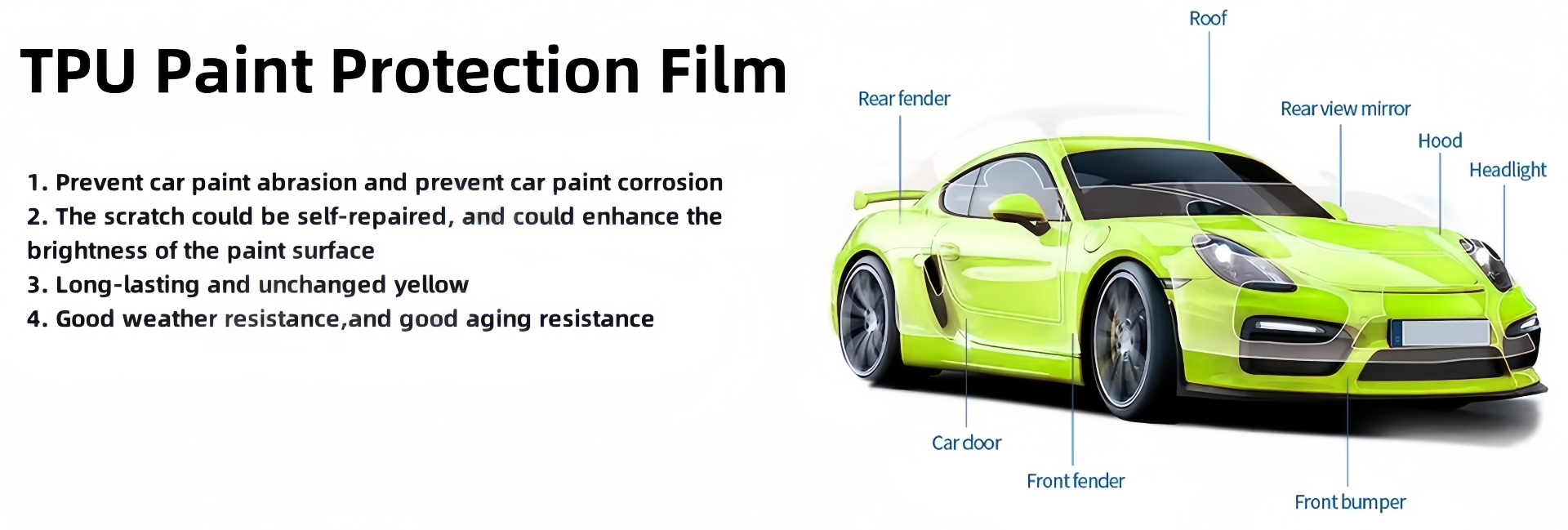 TPU Paint Protection Film

1. Prevent car paint abrasion and prevent car paint corrosion
2. The scratch could be self-repaired, and could enhance the brightness of the paint surface
3. Long-lasting and unchanged yellow
4. Good weather resistance,and good aging resistance

Roof
Rear fender
Rear view mirror
Hood
Headlight
Car door
Front fender
Front bumper